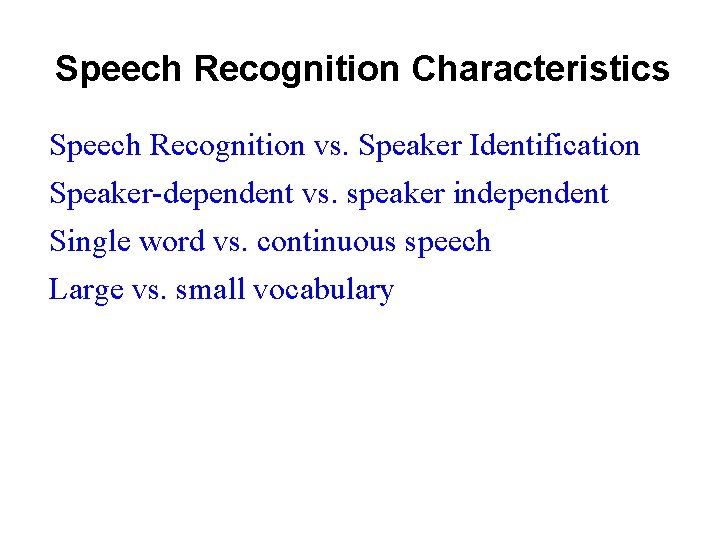 Speech Recognition Characteristics

Speech Recognition vs. Speaker Identification

Speaker-dependent vs. speaker independent

Single word vs. continuous speech

Large vs. small vocabulary